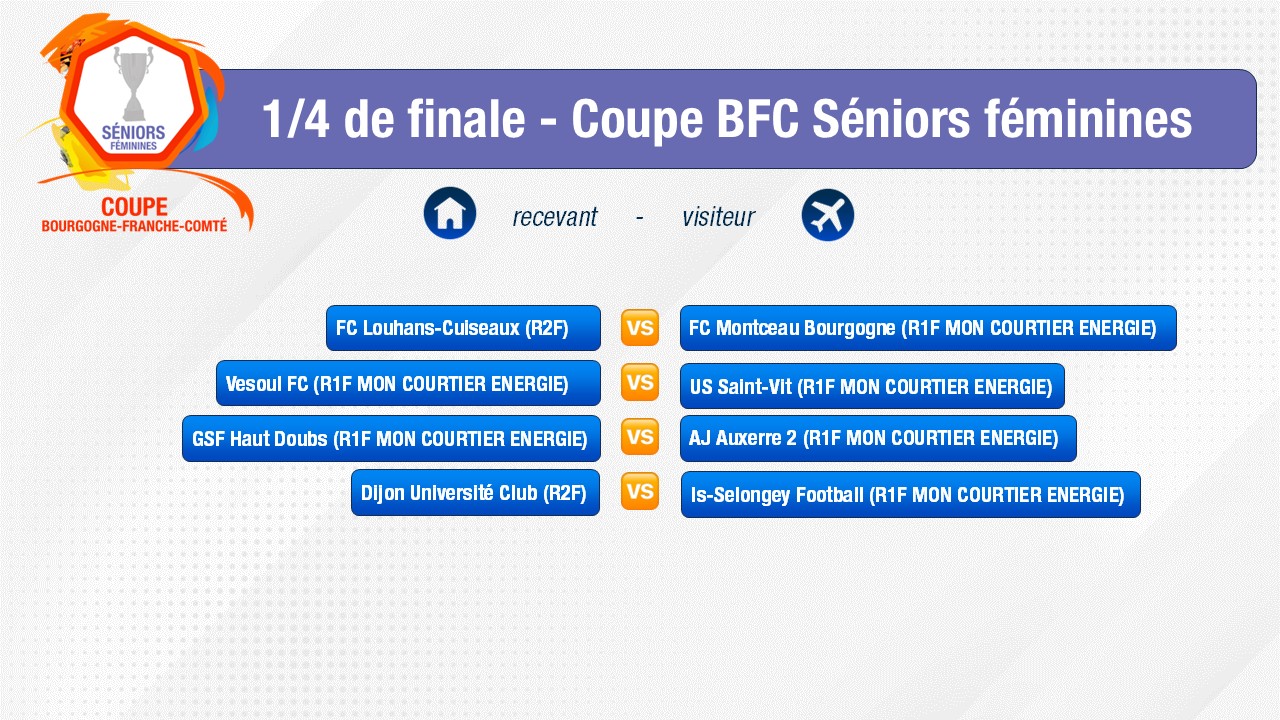 SÉNIORS
FÉMININES
COUPE
BOURGOGNE-FRANCHE-COMTÉ

1/4 de finale - Coupe BFC Séniors féminines

recevant - visiteur

FC Louhans-Cuiseaux (R2F) VS FC Montceau Bourgogne (R1F MON COURTIER ENERGIE)

Vesoul FC (R1F MON COURTIER ENERGIE) VS US Saint-Vit (R1F MON COURTIER ENERGIE)

GSF Haut Doubs (R1F MON COURTIER ENERGIE) VS AJ Auxerre 2 (R1F MON COURTIER ENERGIE)

Dijon Université Club (R2F) VS Is-Selongey Football (R1F MON COURTIER ENERGIE)